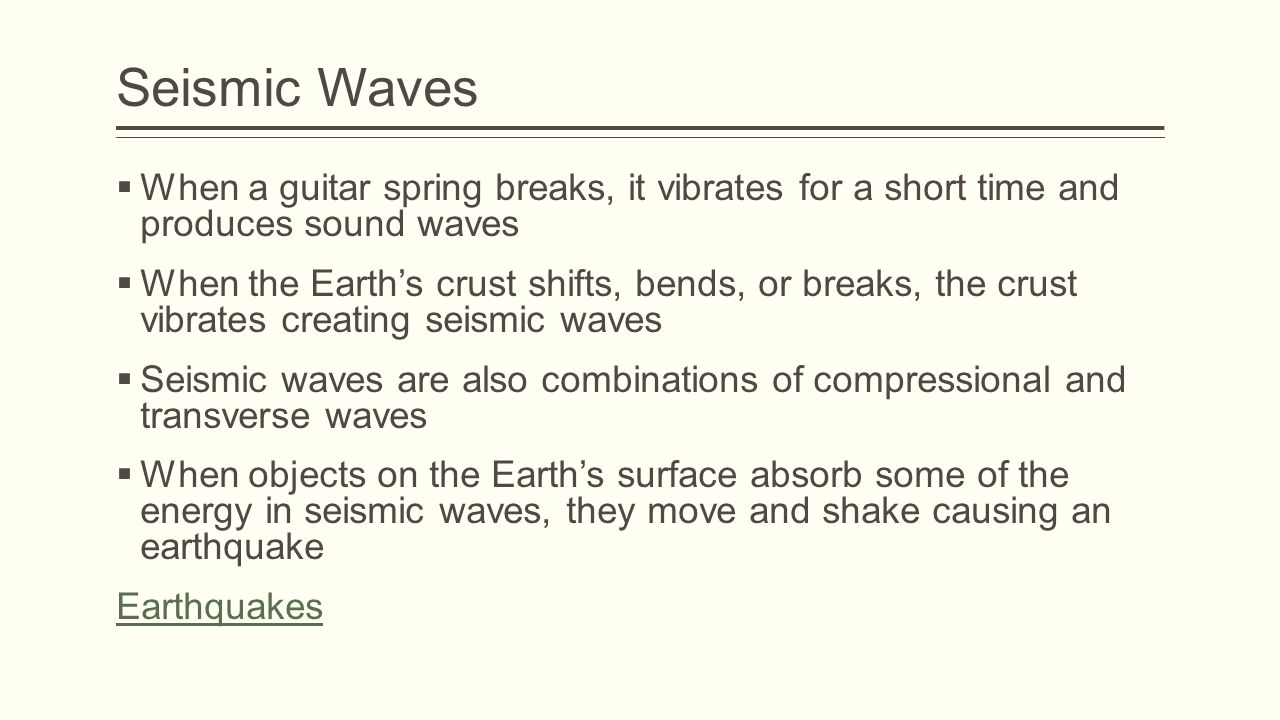 Seismic Waves

▪ When a guitar spring breaks, it vibrates for a short time and produces sound waves

▪ When the Earth’s crust shifts, bends, or breaks, the crust vibrates creating seismic waves

▪ Seismic waves are also combinations of compressional and transverse waves

▪ When objects on the Earth’s surface absorb some of the energy in seismic waves, they move and shake causing an earthquake

Earthquakes